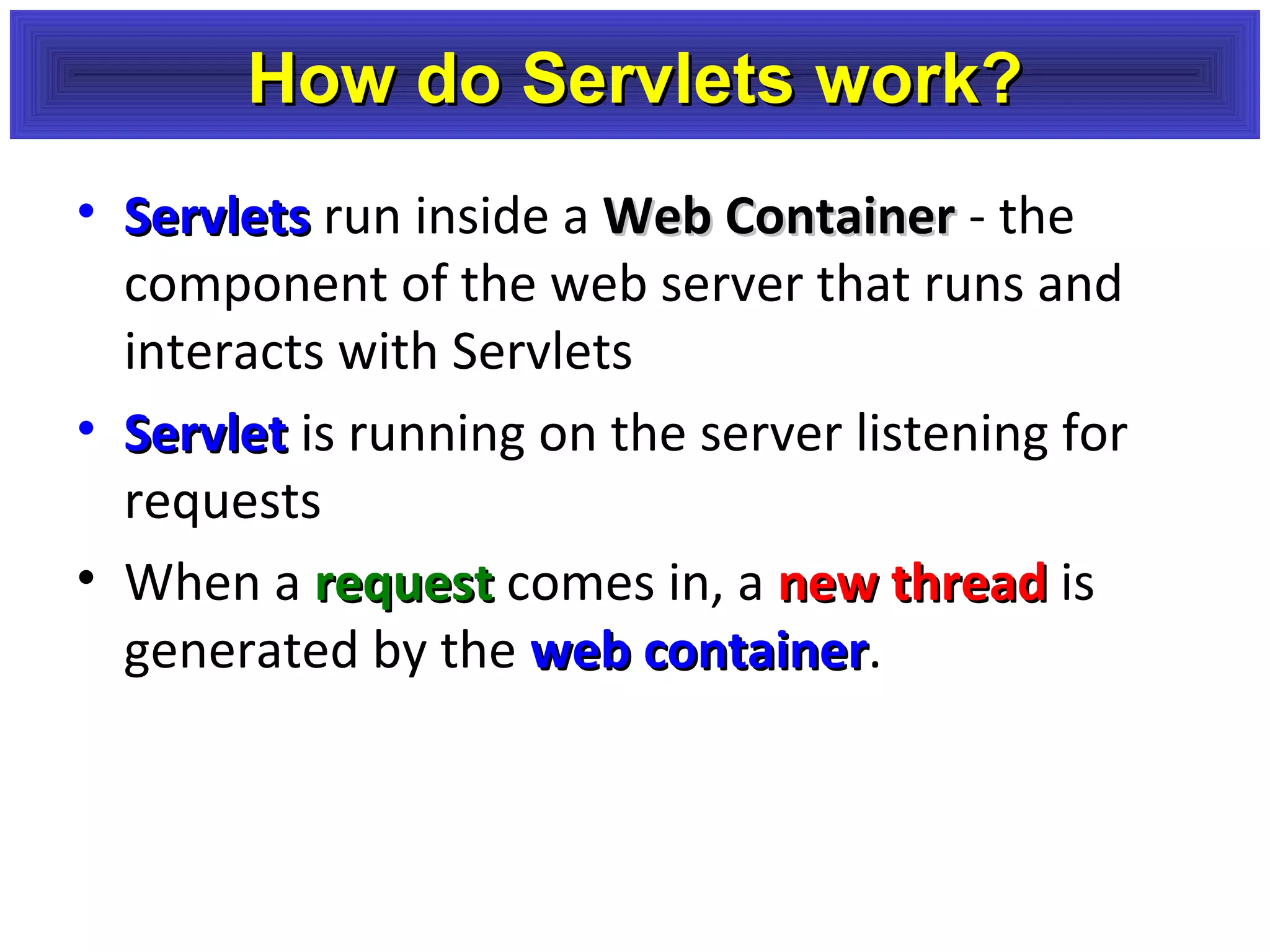 How do Servlets work?

• Servlets run inside a Web Container - the component of the web server that runs and interacts with Servlets

• Servlet is running on the server listening for requests

• When a request comes in, a new thread is generated by the web container.